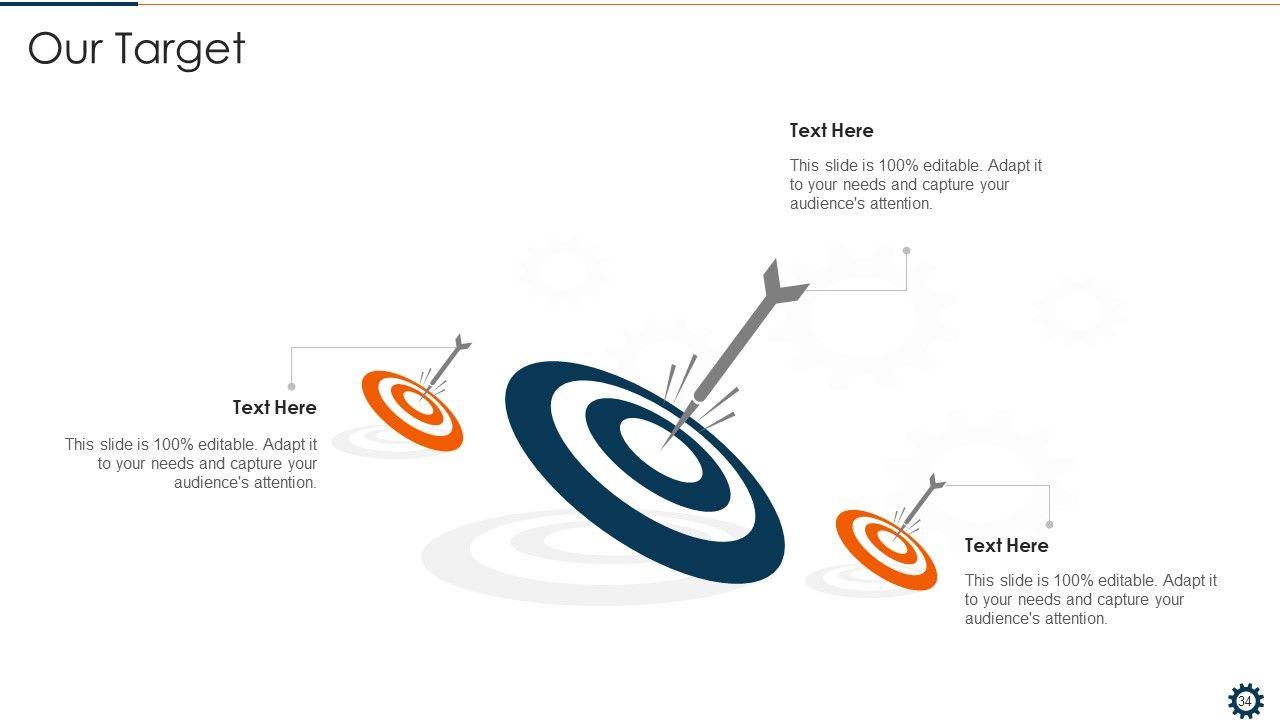 Our Target

Text Here

This slide is 100% editable. Adapt it to your needs and capture your audience's attention.

Text Here

This slide is 100% editable. Adapt it to your needs and capture your audience's attention.

Text Here

This slide is 100% editable. Adapt it to your needs and capture your audience's attention.

34